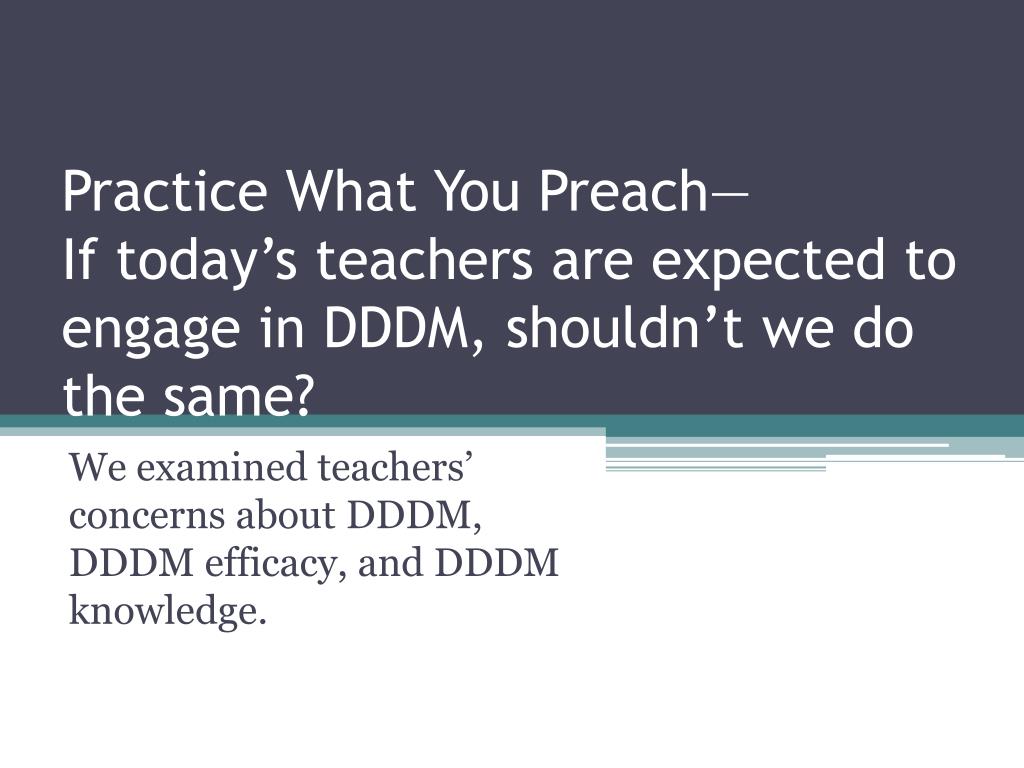 Practice What You Preach—
If today's teachers are expected to engage in DDDM, shouldn't we do the same?

We examined teachers' concerns about DDDM, DDDM efficacy, and DDDM knowledge.